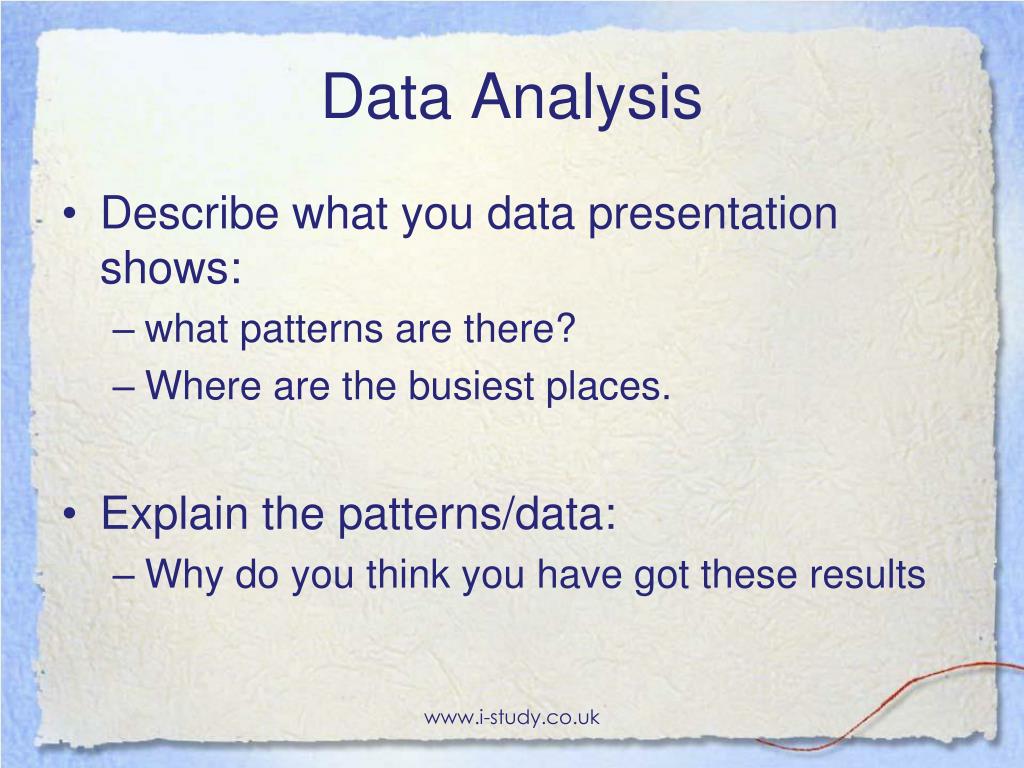 Data Analysis

• Describe what you data presentation shows:
– what patterns are there?
– Where are the busiest places.

• Explain the patterns/data:
– Why do you think you have got these results

www.i-study.co.uk